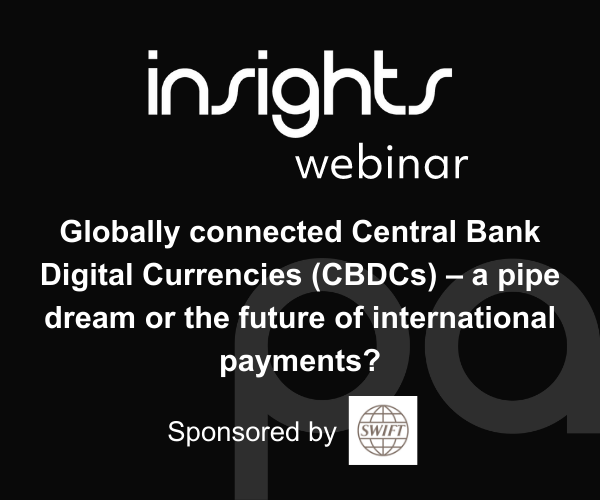 insights
webinar

Globally connected Central Bank Digital Currencies (CBDCs) – a pipe dream or the future of international payments?

Sponsored by SWIFT